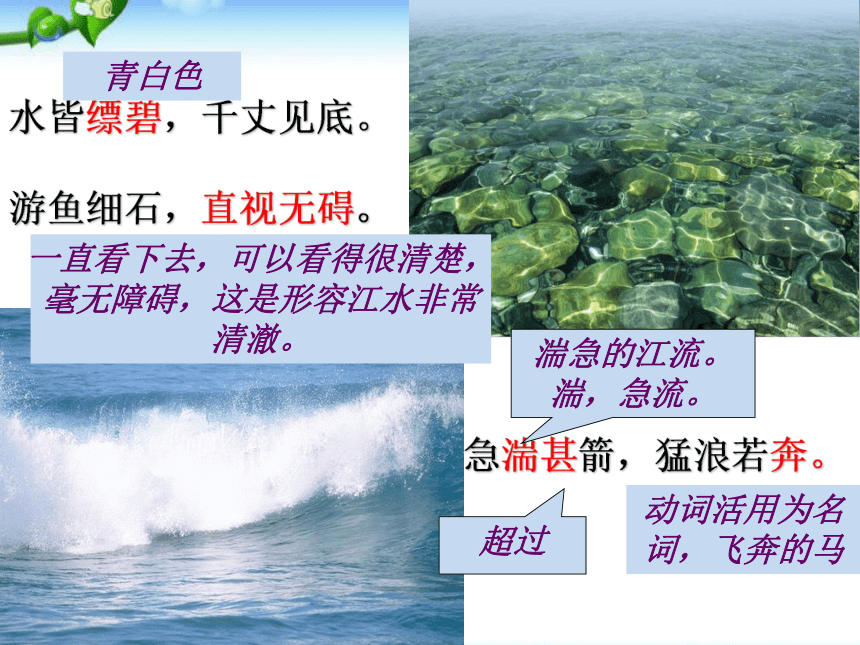 青白色

水皆缥碧，千丈见底。

游鱼细石，直视无碍。

一直看下去，可以看得很清楚，毫无障碍，这是形容江水非常清澈。

湍急的江流。湍，急流。

急湍甚箭，猛浪若奔。

超过

动词活用为名词，飞奔的马